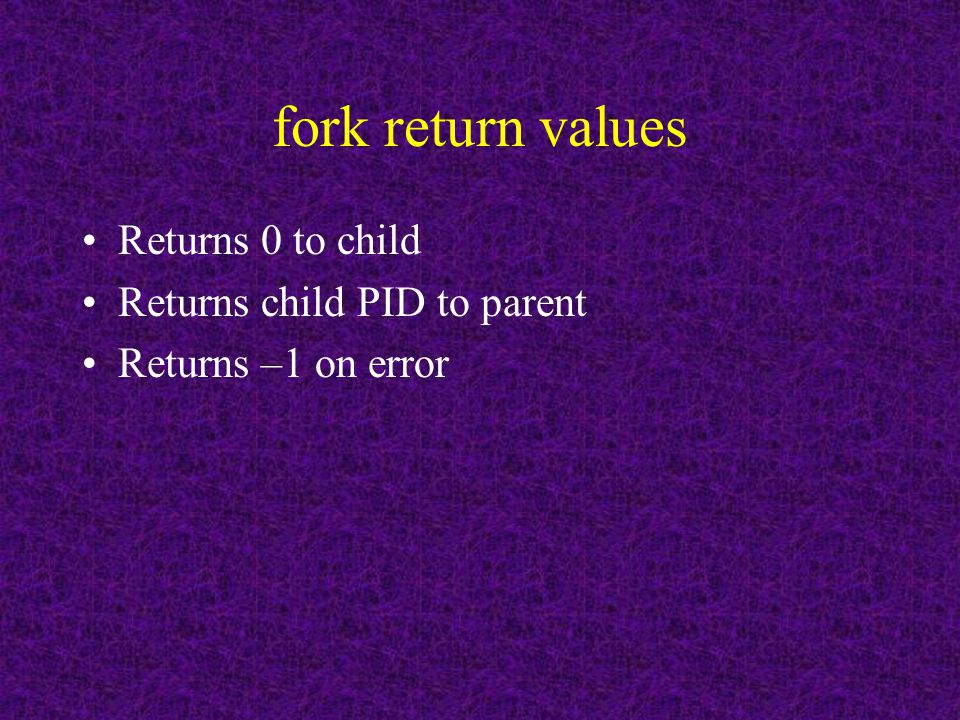 fork return values

• Returns 0 to child
• Returns child PID to parent
• Returns –1 on error